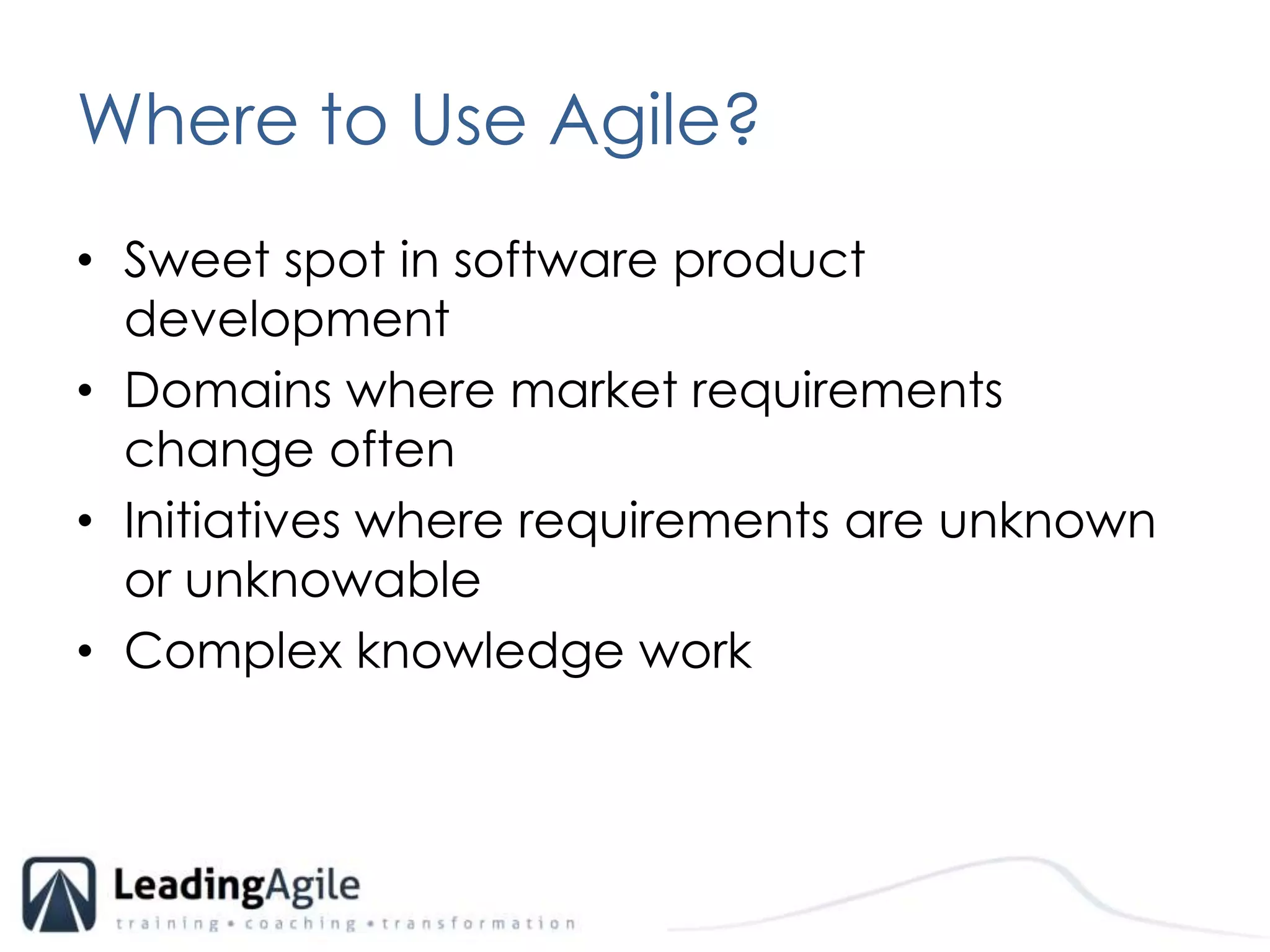 Where to Use Agile?

• Sweet spot in software product development
• Domains where market requirements change often
• Initiatives where requirements are unknown or unknowable
• Complex knowledge work

LeadingAgile
training • coaching • transformation